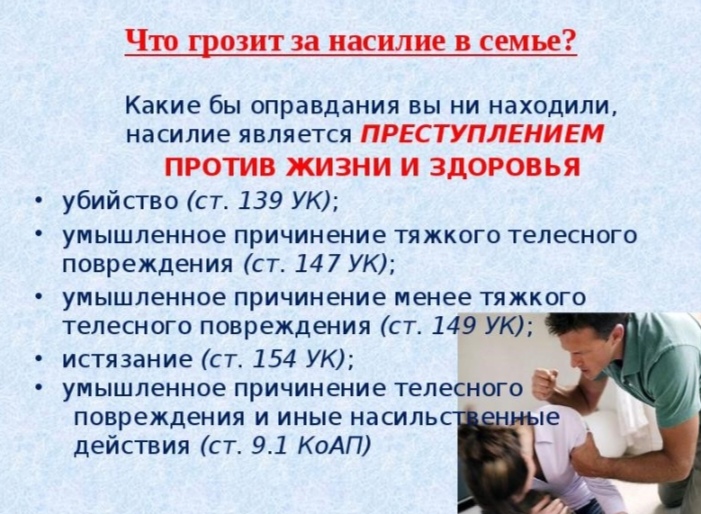 Что грозит за насилие в семье?

Какие бы оправдания вы ни находили, насилие является ПРЕСТУПЛЕНИЕМ ПРОТИВ ЖИЗНИ И ЗДОРОВЬЯ

• убийство (ст. 139 УК);
• умышленное причинение тяжкого телесного повреждения (ст. 147 УК);
• умышленное причинение менее тяжкого телесного повреждения (ст. 149 УК);
• истязание (ст. 154 УК);
• умышленное причинение телесного повреждения и иные насильственные действия (ст. 9.1 КоАП)